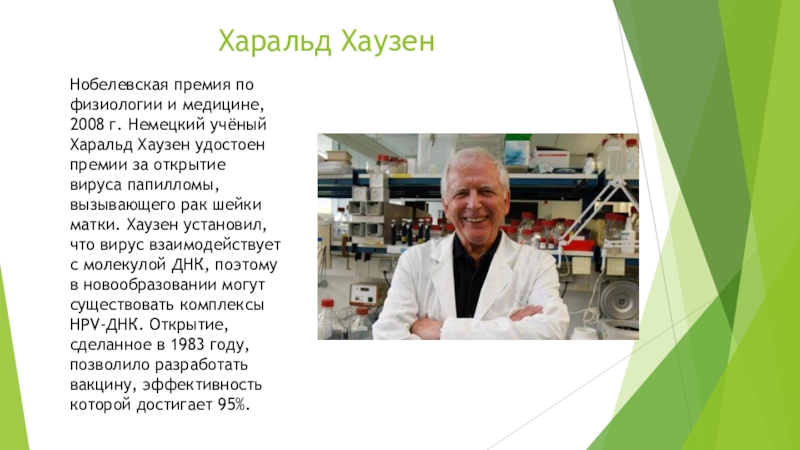 Харальд Хаузен

Нобелевская премия по физиологии и медицине, 2008 г. Немецкий учёный Харальд Хаузен удостоен премии за открытие вируса папилломы, вызывающего рак шейки матки. Хаузен установил, что вирус взаимодействует с молекулой ДНК, поэтому в новообразовании могут существовать комплексы HPV-ДНК. Открытие, сделанное в 1983 году, позволило разработать вакцину, эффективность которой достигает 95%.